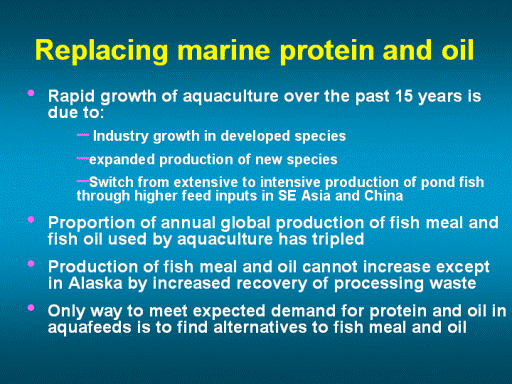 Replacing marine protein and oil

• Rapid growth of aquaculture over the past 15 years is due to:

– Industry growth in developed species

–expanded production of new species

–Switch from extensive to intensive production of pond fish through higher feed inputs in SE Asia and China

• Proportion of annual global production of fish meal and fish oil used by aquaculture has tripled

• Production of fish meal and oil cannot increase except in Alaska by increased recovery of processing waste

• Only way to meet expected demand for protein and oil in aquafeeds is to find alternatives to fish meal and oil